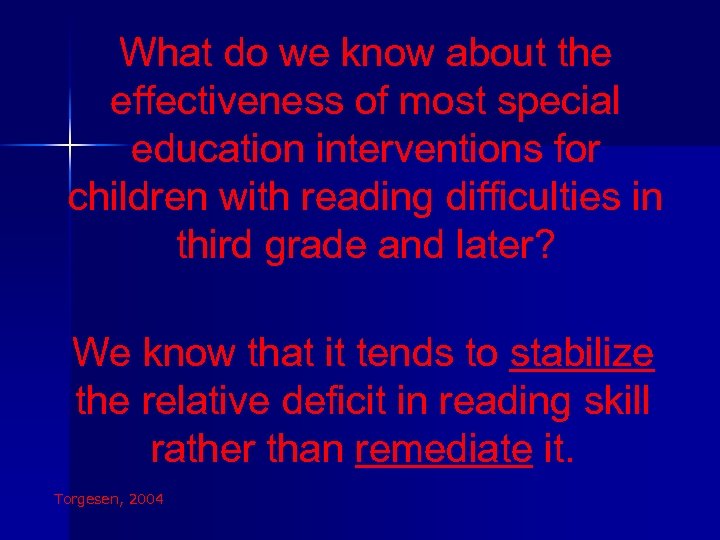 What do we know about the effectiveness of most special education interventions for children with reading difficulties in third grade and later?

We know that it tends to stabilize the relative deficit in reading skill rather than remediate it.

Torgesen, 2004